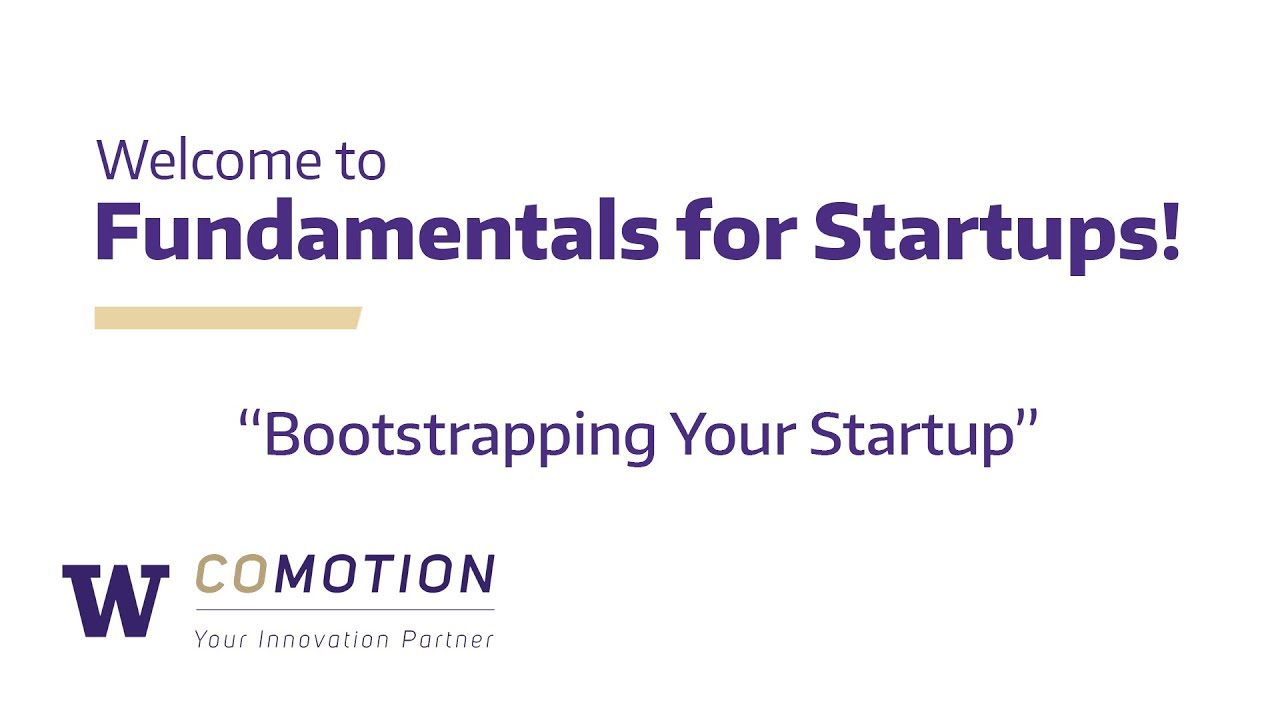 Welcome to
Fundamentals for Startups!

“Bootstrapping Your Startup”

W COMOTION
Your Innovation Partner